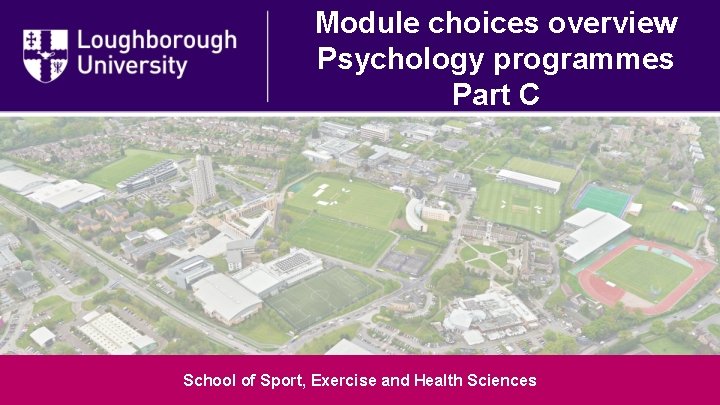 Loughborough University

Module choices overview Psychology programmes Part C

School of Sport, Exercise and Health Sciences